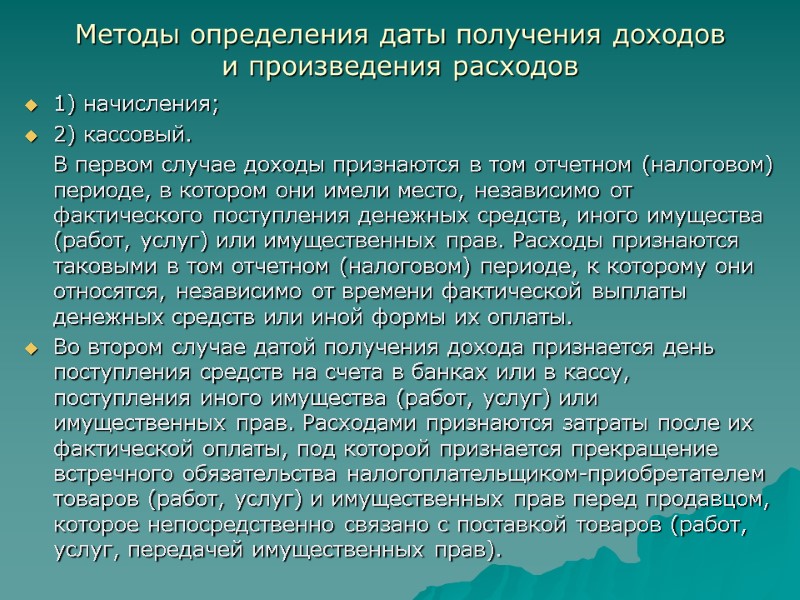 Методы определения даты получения доходов и произведения расходов

1) начисления;

2) кассовый.

В первом случае доходы признаются в том отчетном (налоговом) периоде, в котором они имели место, независимо от фактического поступления денежных средств, иного имущества (работ, услуг) или имущественных прав. Расходы признаются таковыми в том отчетном (налоговом) периоде, к которому они относятся, независимо от времени фактической выплаты денежных средств или иной формы их оплаты.

Во втором случае датой получения дохода признается день поступления средств на счета в банках или в кассу, поступления иного имущества (работ, услуг) или имущественных прав. Расходами признаются затраты после их фактической оплаты, под которой признается прекращение встречного обязательства налогоплательщиком-приобретателем товаров (работ, услуг) и имущественных прав перед продавцом, которое непосредственно связано с поставкой товаров (работ, услуг, передачей имущественных прав).